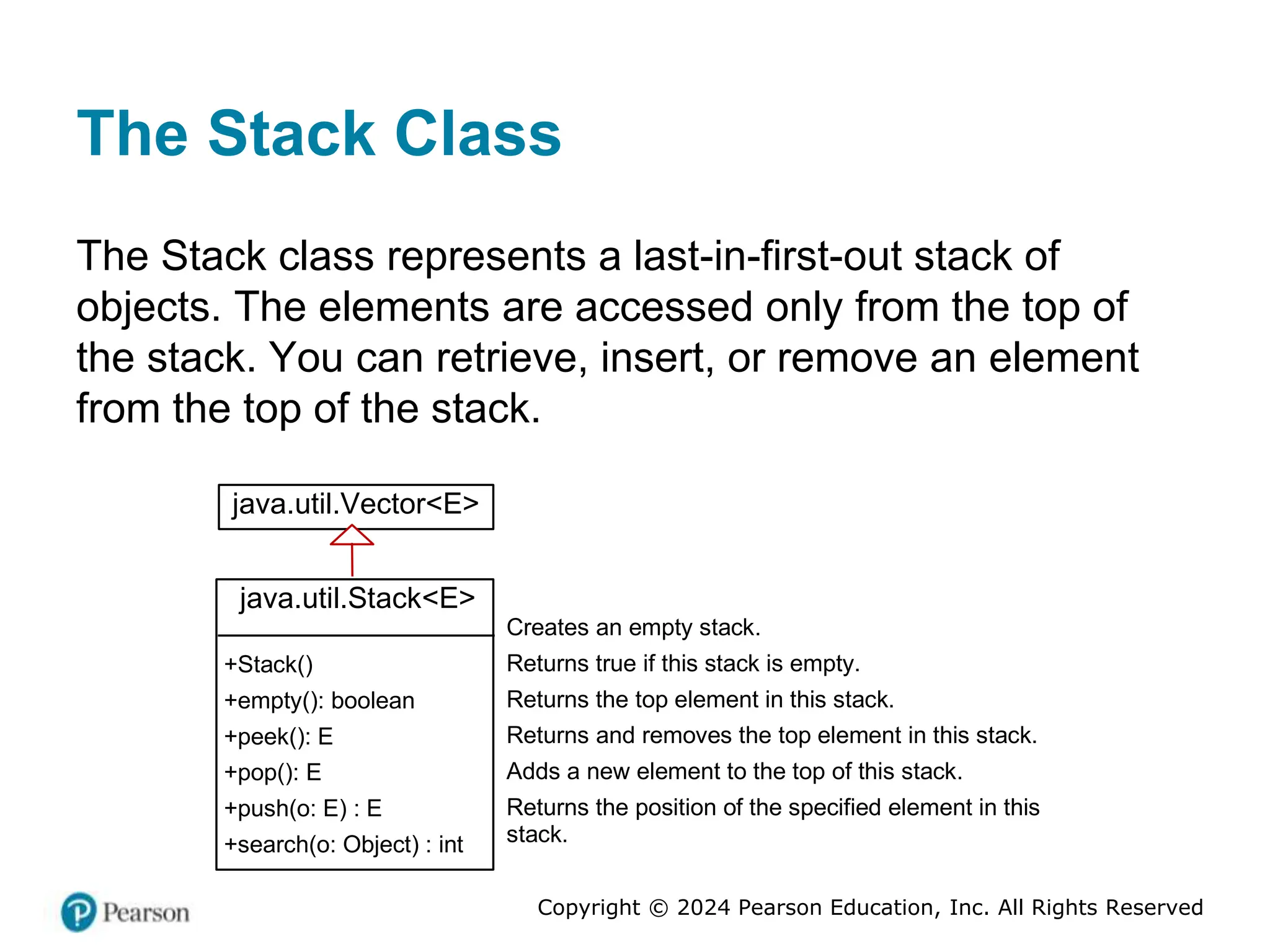 The Stack Class

The Stack class represents a last-in-first-out stack of objects. The elements are accessed only from the top of the stack. You can retrieve, insert, or remove an element from the top of the stack.

java.util.Vector<E>

java.util.Stack<E>

+Stack()
+empty(): boolean
+peek(): E
+pop(): E
+push(o: E) : E
+search(o: Object) : int

Creates an empty stack.
Returns true if this stack is empty.
Returns the top element in this stack.
Returns and removes the top element in this stack.
Adds a new element to the top of this stack.
Returns the position of the specified element in this stack.

Pearson

Copyright © 2024 Pearson Education, Inc. All Rights Reserved